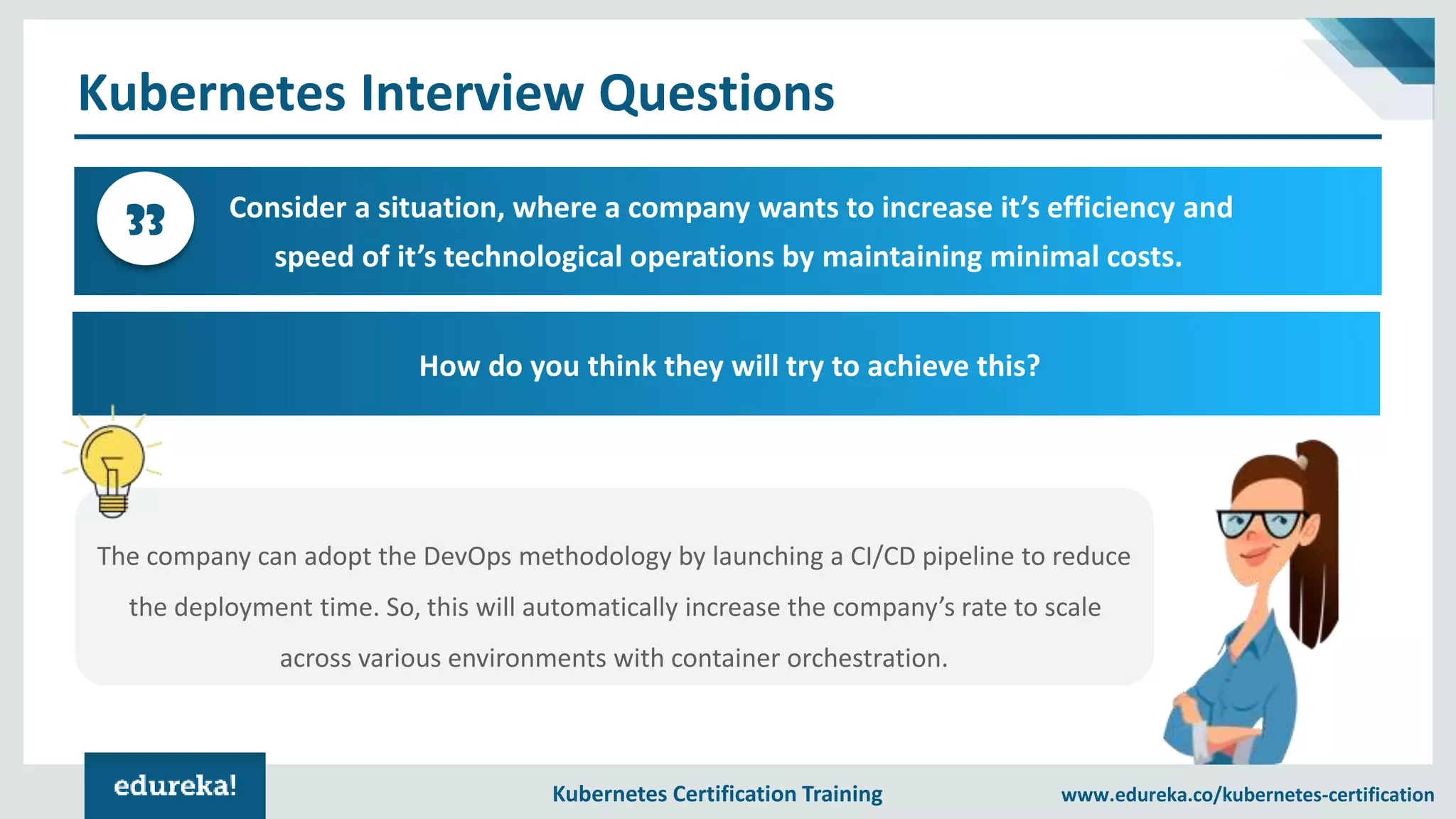 Kubernetes Interview Questions

33

Consider a situation, where a company wants to increase it's efficiency and speed of it's technological operations by maintaining minimal costs.

How do you think they will try to achieve this?

The company can adopt the DevOps methodology by launching a CI/CD pipeline to reduce the deployment time. So, this will automatically increase the company's rate to scale across various environments with container orchestration.

edureka!

Kubernetes Certification Training

www.edureka.co/kubernetes-certification